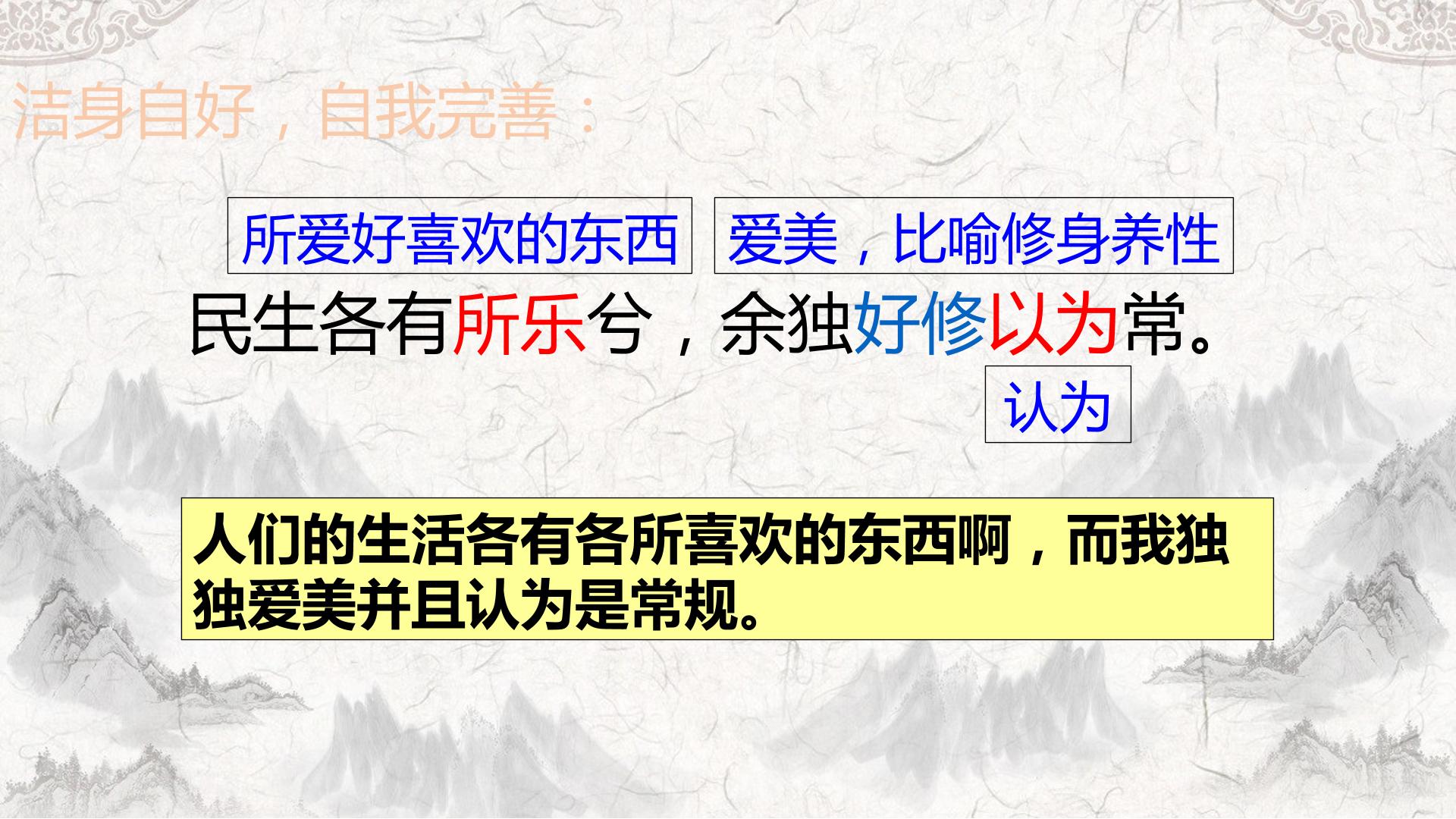 洁身自好，自我完善：

所爱好喜欢的东西

爱美，比喻修身养性

民生各有所乐兮，余独好修以为常。

认为

人们的生活各有各所喜欢的东西啊，而我独独爱美并且认为是常规。